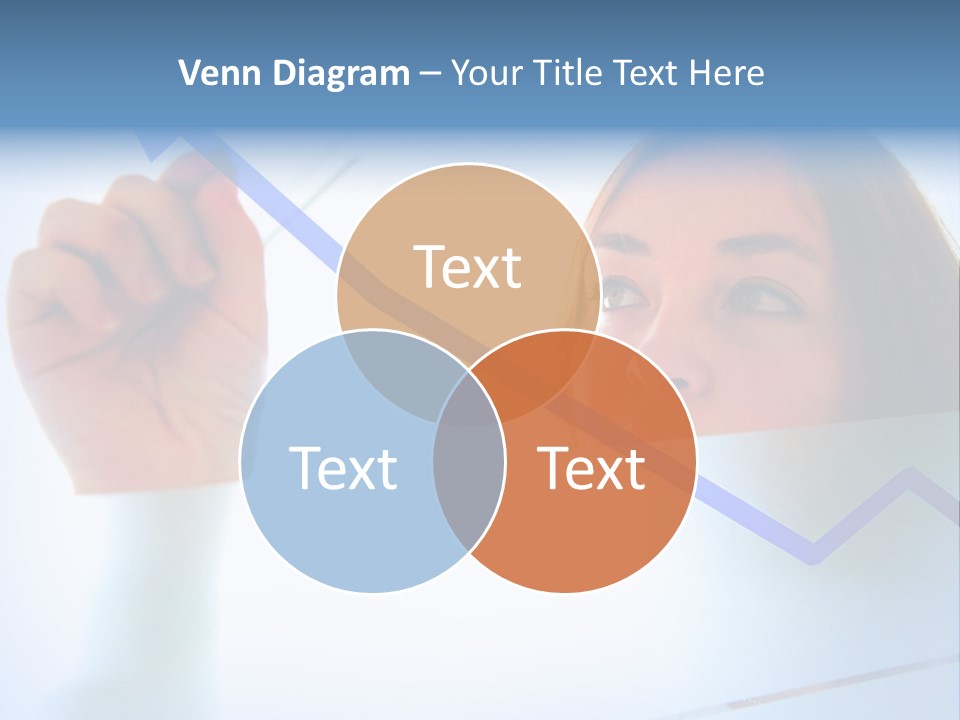 Venn Diagram – Your Title Text Here

Text

Text

Text